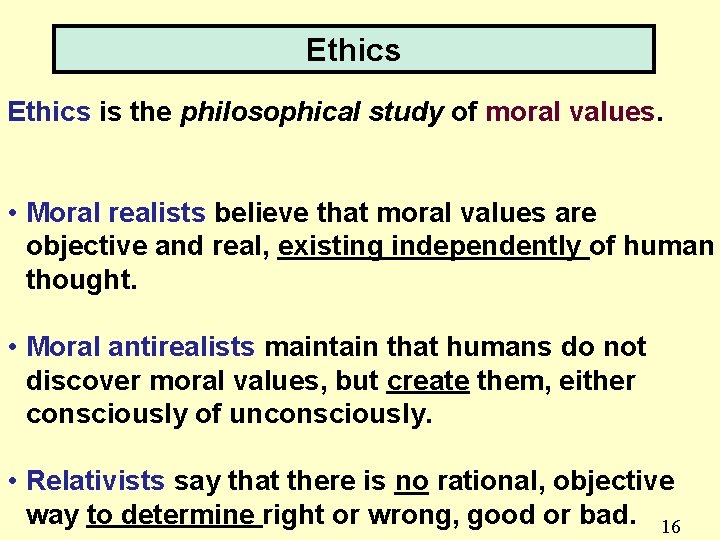 Ethics

Ethics is the philosophical study of moral values.

• Moral realists believe that moral values are objective and real, existing independently of human thought.

• Moral antirealists maintain that humans do not discover moral values, but create them, either consciously of unconsciously.

• Relativists say that there is no rational, objective way to determine right or wrong, good or bad.

16